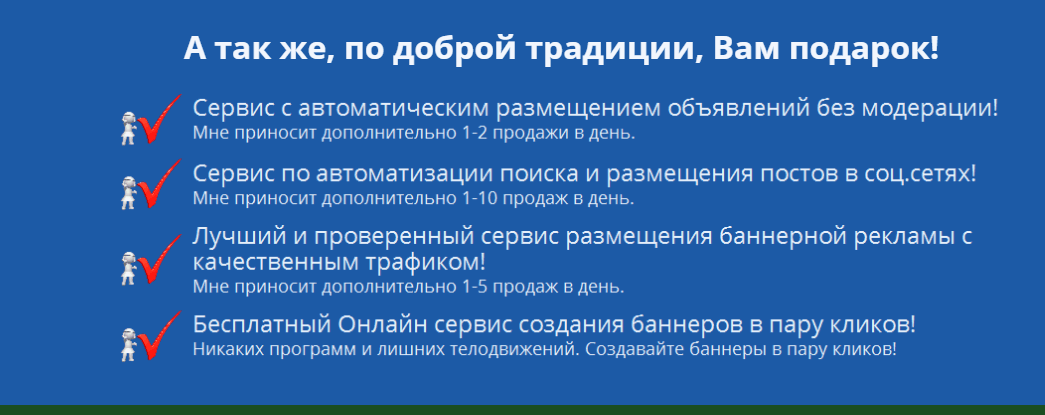 А так же, по доброй традиции, Вам подарок!

Сервис с автоматическим размещением объявлений без модерации!
Мне приносит дополнительно 1-2 продажи в день.

Сервис по автоматизации поиска и размещения постов в соц.сетях!
Мне приносит дополнительно 1-10 продаж в день.

Лучший и проверенный сервис размещения баннерной рекламы с качественным трафиком!
Мне приносит дополнительно 1-5 продаж в день.

Бесплатный Онлайн сервис создания баннеров в пару кликов!
Никаких программ и лишних телодвижений. Создавайте баннеры в пару кликов!